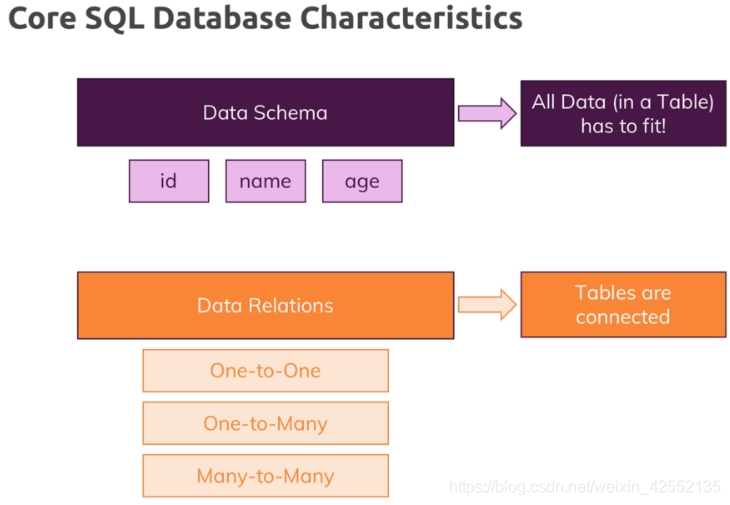 Core SQL Database Characteristics

Data Schema

All Data (in a Table) has to fit!

id

name

age

Data Relations

Tables are connected

One-to-One

One-to-Many

Many-to-Many

https://blog.csdn.net/weixin_42552135